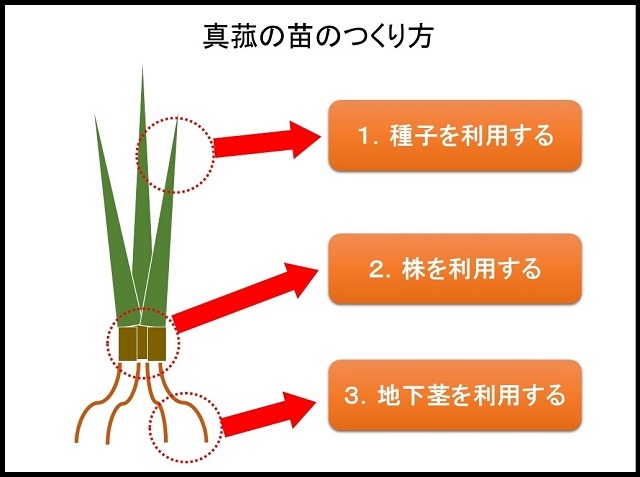 真菰の苗のつくり方

1. 種子を利用する

2. 株を利用する

3. 地下茎を利用する